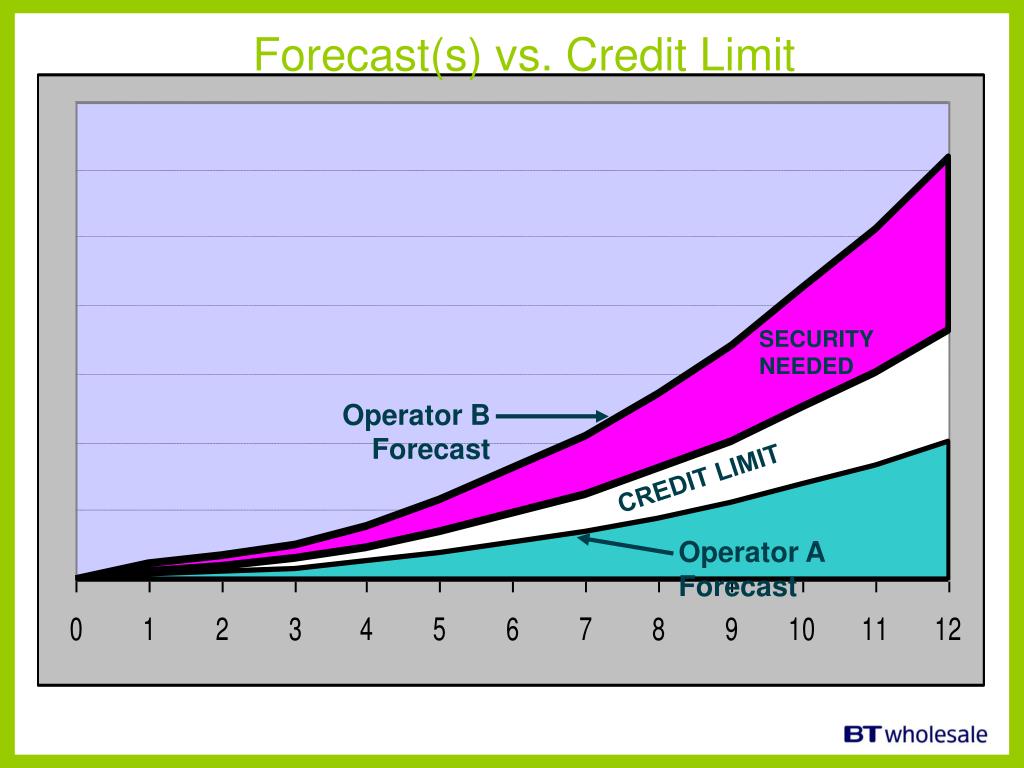 Forecast(s) vs. Credit Limit

SECURITY NEEDED

Operator B Forecast

CREDIT LIMIT

Operator A Forecast

0 1 2 3 4 5 6 7 8 9 10 11 12

BT wholesale